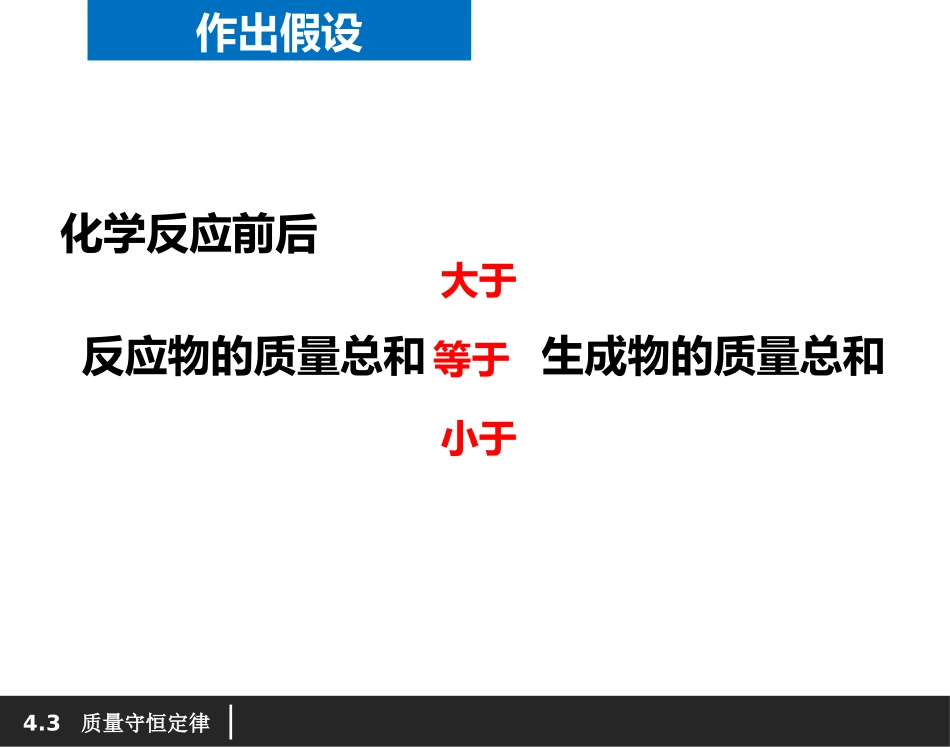 作出假设

化学反应前后

大于

反应物的质量总和 等于 生成物的质量总和

小于

4.3 质量守恒定律